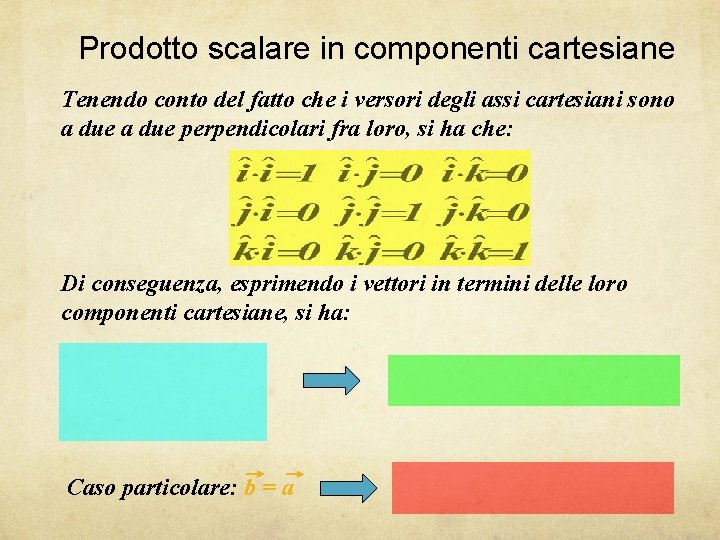 Prodotto scalare in componenti cartesiane

Tenendo conto del fatto che i versori degli assi cartesiani sono a due a due perpendicolari fra loro, si ha che:

$\hat{i}\cdot\hat{i}=1 \quad \hat{i}\cdot\hat{j}=0 \quad \hat{i}\cdot\hat{k}=0$
$\hat{j}\cdot\hat{i}=0 \quad \hat{j}\cdot\hat{j}=1 \quad \hat{j}\cdot\hat{k}=0$
$\hat{k}\cdot\hat{i}=0 \quad \hat{k}\cdot\hat{j}=0 \quad \hat{k}\cdot\hat{k}=1$

Di conseguenza, esprimendo i vettori in termini delle loro componenti cartesiane, si ha:

Caso particolare: $\vec{b} = \vec{a}$